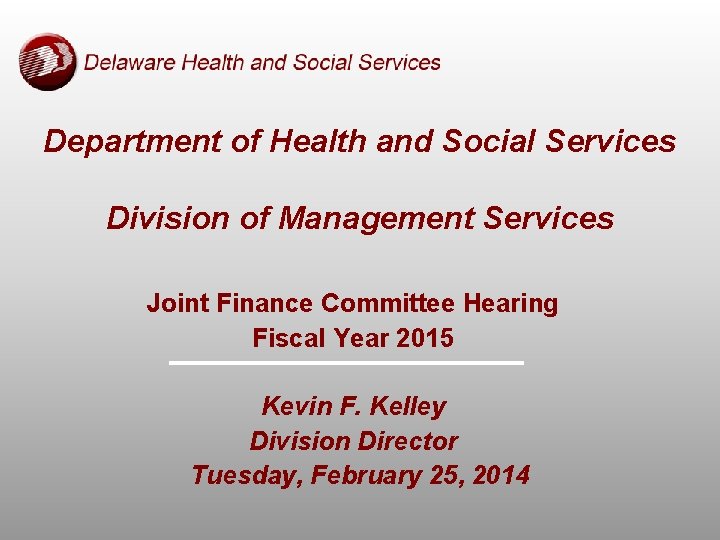 Delaware Health and Social Services

Department of Health and Social Services

Division of Management Services

Joint Finance Committee Hearing
Fiscal Year 2015

Kevin F. Kelley
Division Director
Tuesday, February 25, 2014